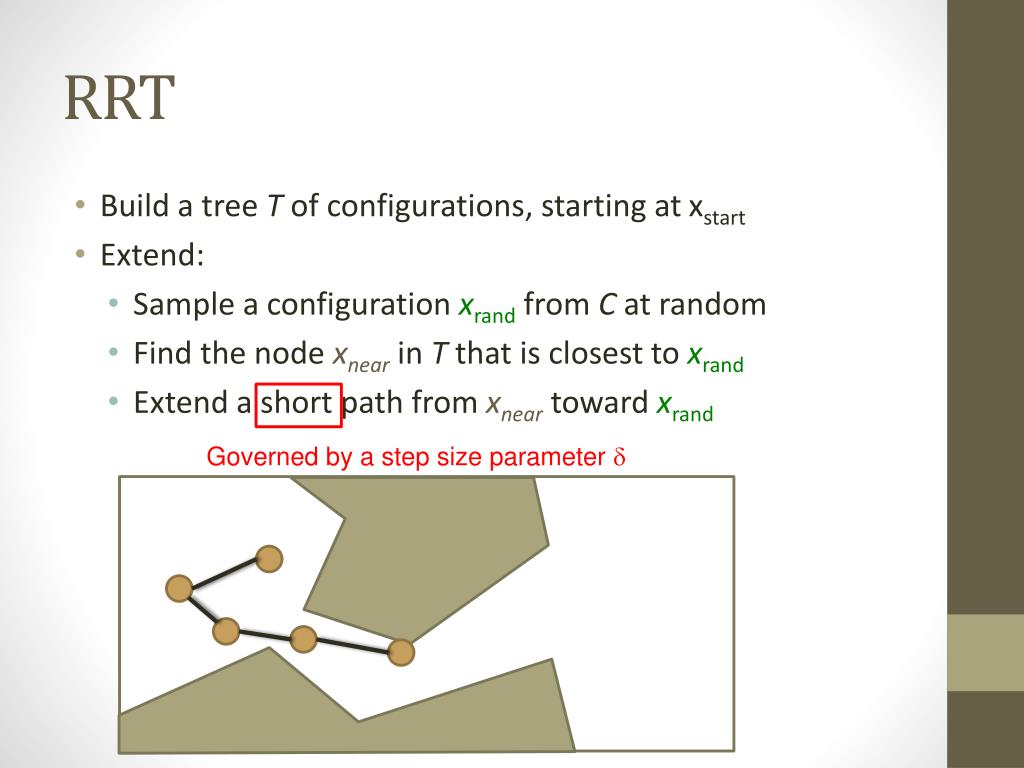 RRT

• Build a tree $T$ of configurations, starting at $x_{start}$
• Extend:
  • Sample a configuration $x_{rand}$ from $C$ at random
  • Find the node $x_{near}$ in $T$ that is closest to $x_{rand}$
  • Extend a short path from $x_{near}$ toward $x_{rand}$

Governed by a step size parameter $\delta$